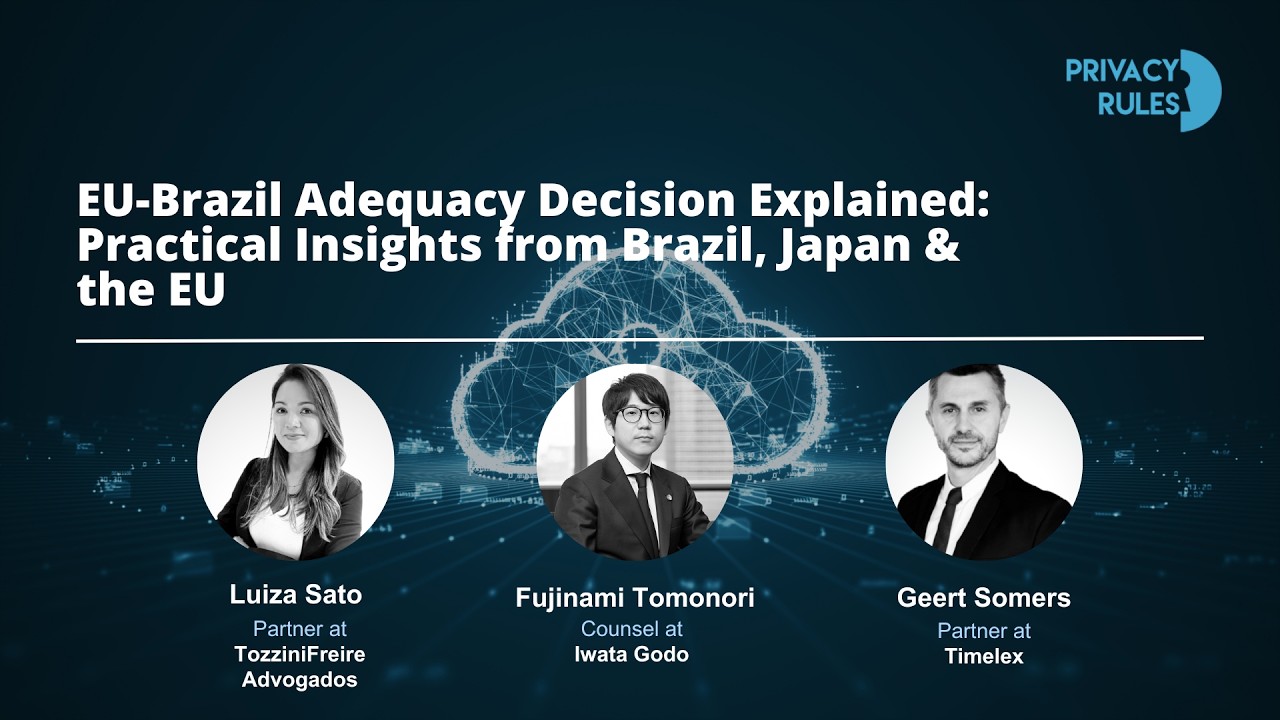 PRIVACY RULES

EU-Brazil Adequacy Decision Explained: Practical Insights from Brazil, Japan & the EU

Luiza Sato
Partner at
TozziniFreire Advogados

Fujinami Tomonori
Counsel at
Iwata Godo

Geert Somers
Partner at
Timelex